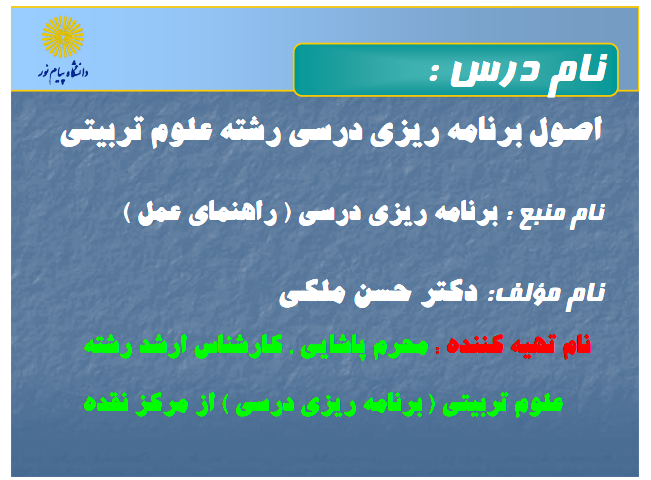 دانشگاه پیام نور

نام درس :

اصول برنامه ریزی درسی رشته علوم تربیتی

نام منبع : برنامه ریزی درسی ( راهنمای عمل )

نام مؤلف: دکتر حسن ملکی

نام تهیه کننده : محرم پاشایی . کارشناس ارشد رشته علوم تربیتی ( برنامه ریزی درسی ) از مرکز نقده